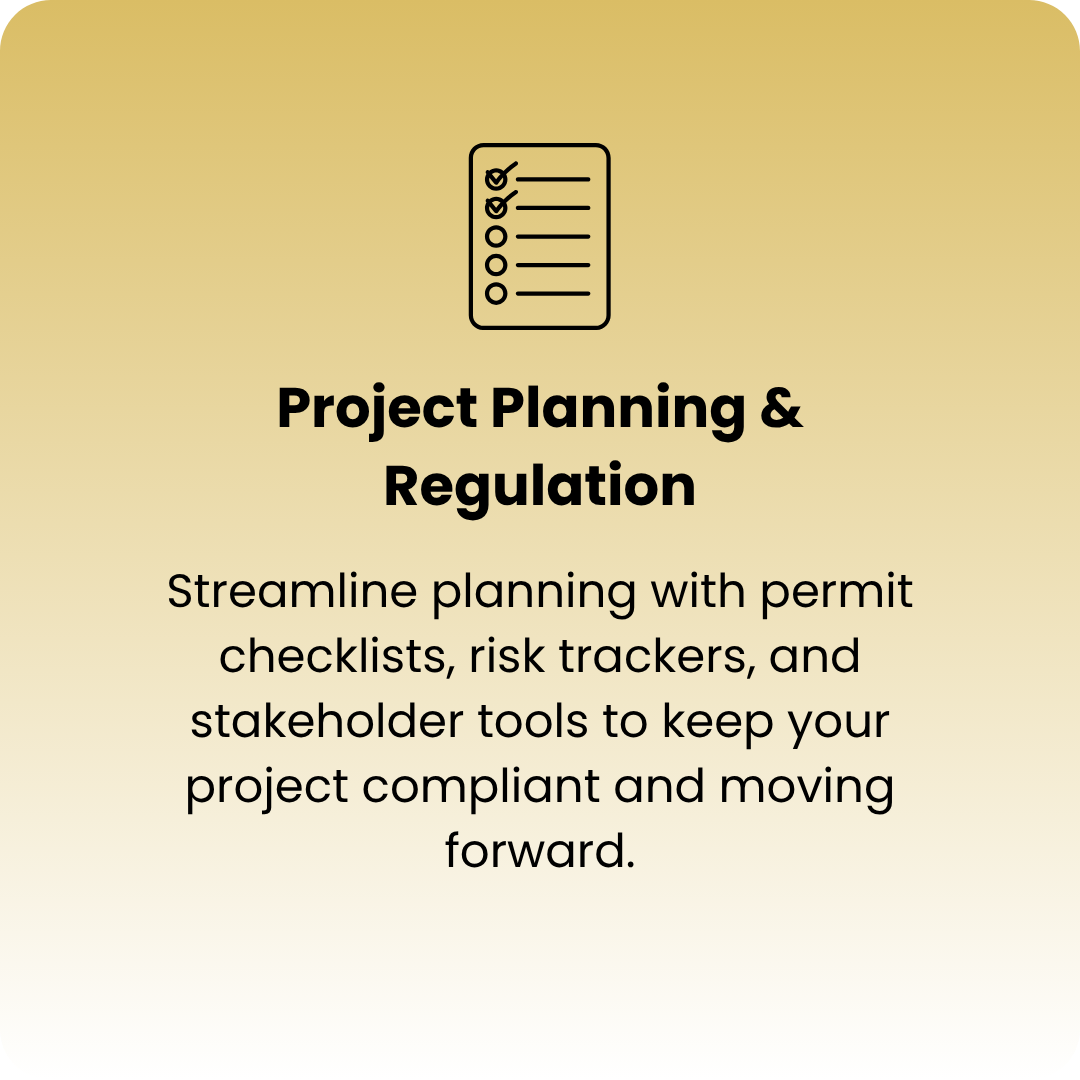 Project Planning & Regulation

Streamline planning with permit checklists, risk trackers, and stakeholder tools to keep your project compliant and moving forward.